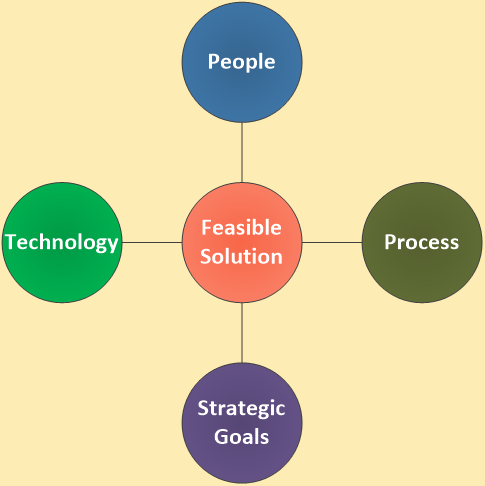 People

Technology

Feasible Solution

Process

Strategic Goals